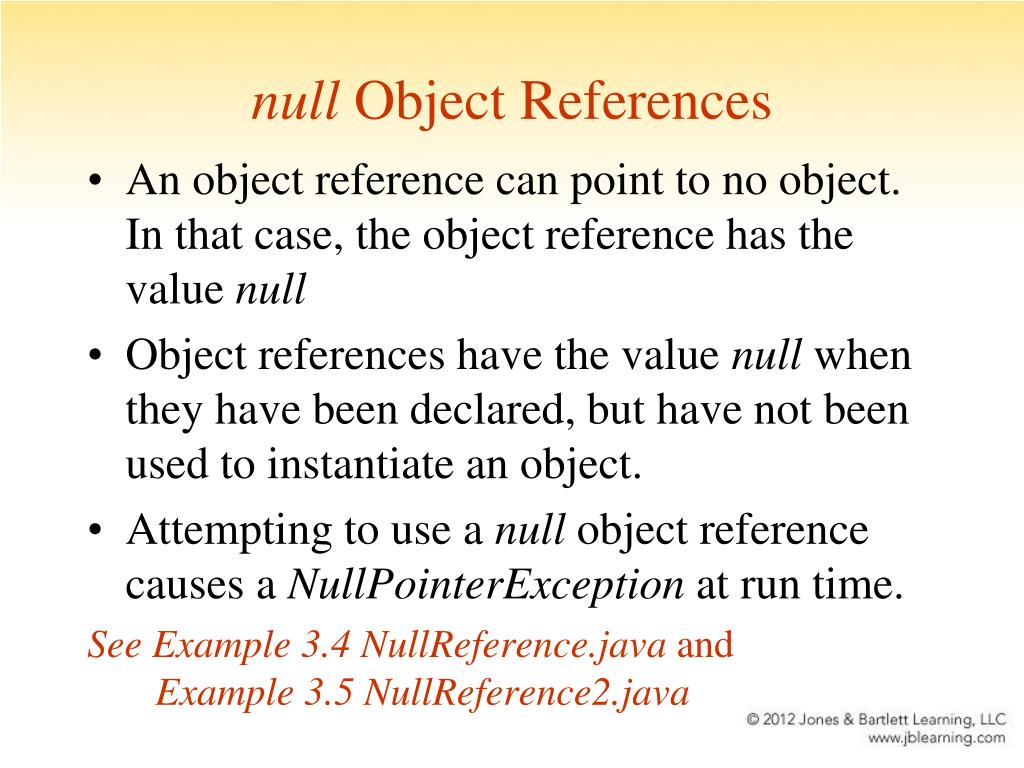 null Object References

• An object reference can point to no object. In that case, the object reference has the value null

• Object references have the value null when they have been declared, but have not been used to instantiate an object.

• Attempting to use a null object reference causes a NullPointerException at run time.

See Example 3.4 NullReference.java and Example 3.5 NullReference2.java

© 2012 Jones & Bartlett Learning, LLC
www.jblearning.com